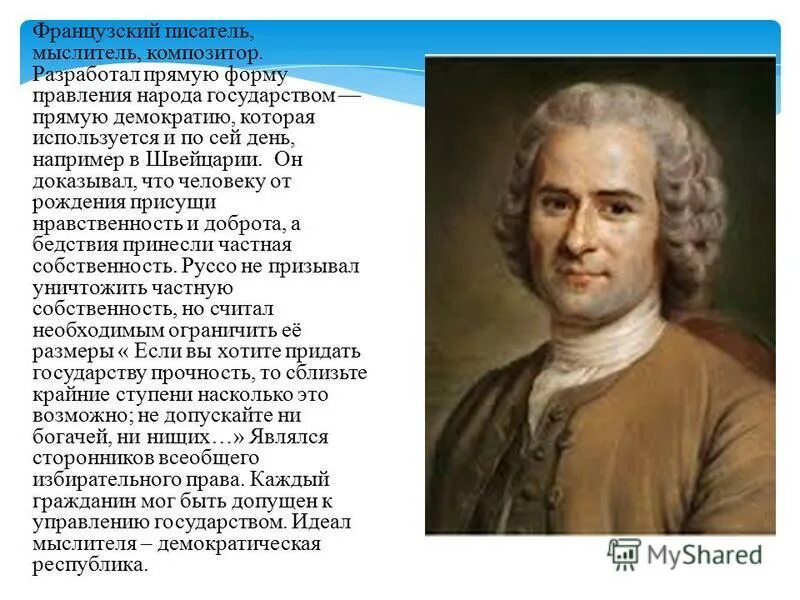 Французский писатель, мыслитель, композитор. Разработал прямую форму правления народа государством — прямую демократию, которая используется и по сей день, например в Швейцарии. Он доказывал, что человеку от рождения присущи нравственность и доброта, а бедствия принесли частная собственность. Руссо не призывал уничтожить частную собственность, но считал необходимым ограничить её размеры « Если вы хотите придать государству прочность, то сблизьте крайние ступени насколько это возможно; не допускайте ни богачей, ни нищих…» Являлся сторонников всеобщего избирательного права. Каждый гражданин мог быть допущен к управлению государством. Идеал мыслителя – демократическая республика.

MyShared